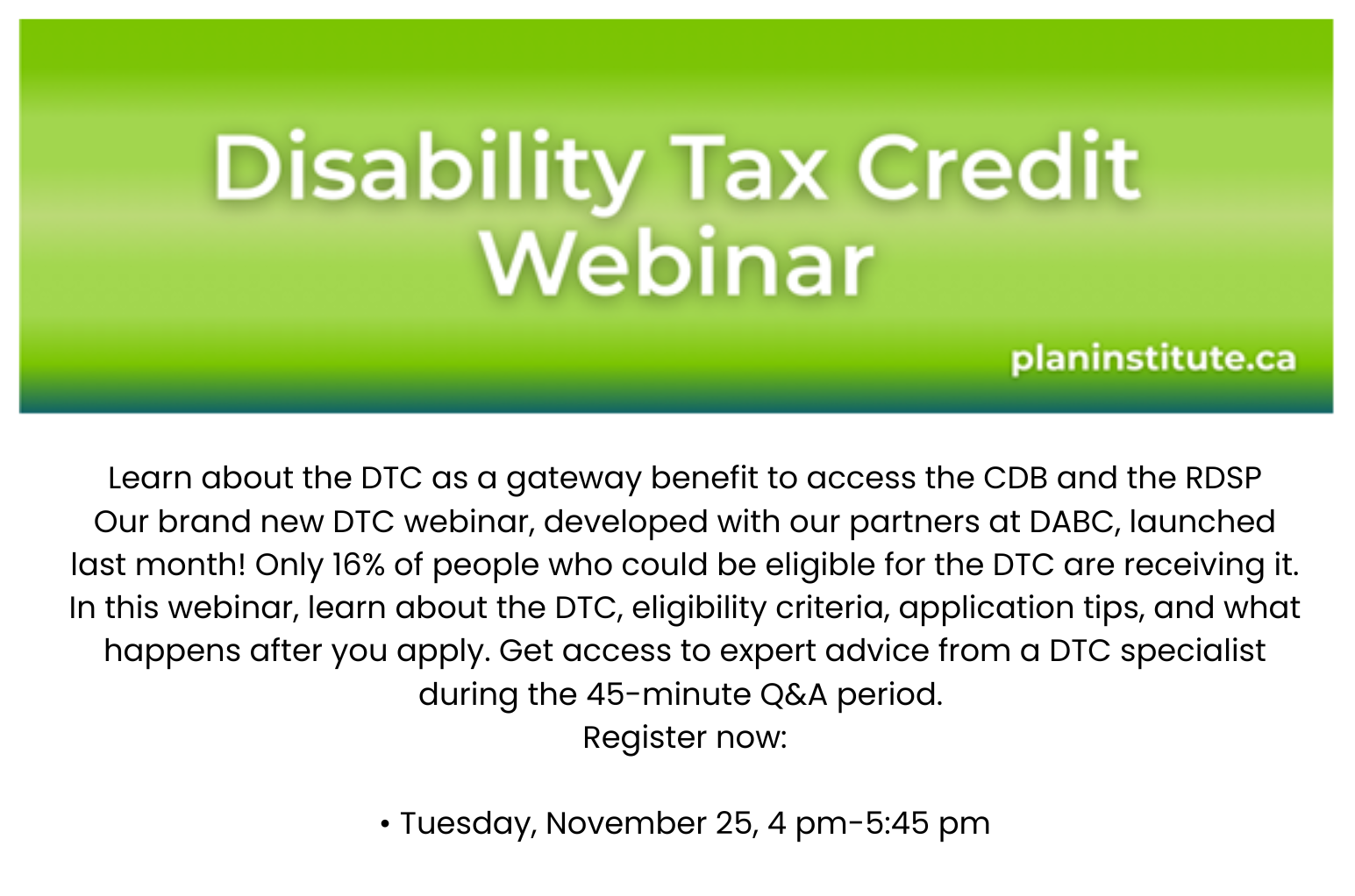 Disability Tax Credit Webinar

planinstitute.ca

Learn about the DTC as a gateway benefit to access the CDB and the RDSP
Our brand new DTC webinar, developed with our partners at DABC, launched last month! Only 16% of people who could be eligible for the DTC are receiving it. In this webinar, learn about the DTC, eligibility criteria, application tips, and what happens after you apply. Get access to expert advice from a DTC specialist during the 45-minute Q&A period.
Register now:

• Tuesday, November 25, 4 pm-5:45 pm